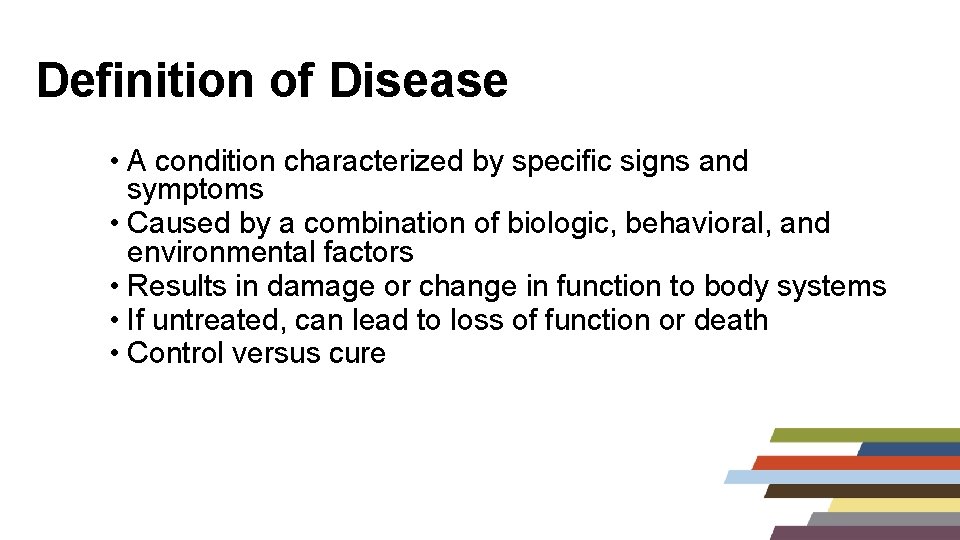 Definition of Disease

• A condition characterized by specific signs and symptoms
• Caused by a combination of biologic, behavioral, and environmental factors
• Results in damage or change in function to body systems
• If untreated, can lead to loss of function or death
• Control versus cure